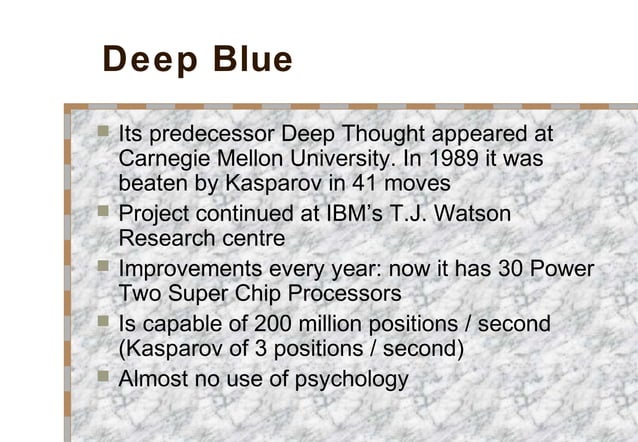 Deep Blue

- Its predecessor Deep Thought appeared at Carnegie Mellon University. In 1989 it was beaten by Kasparov in 41 moves
- Project continued at IBM's T.J. Watson Research centre
- Improvements every year: now it has 30 Power Two Super Chip Processors
- Is capable of 200 million positions / second (Kasparov of 3 positions / second)
- Almost no use of psychology